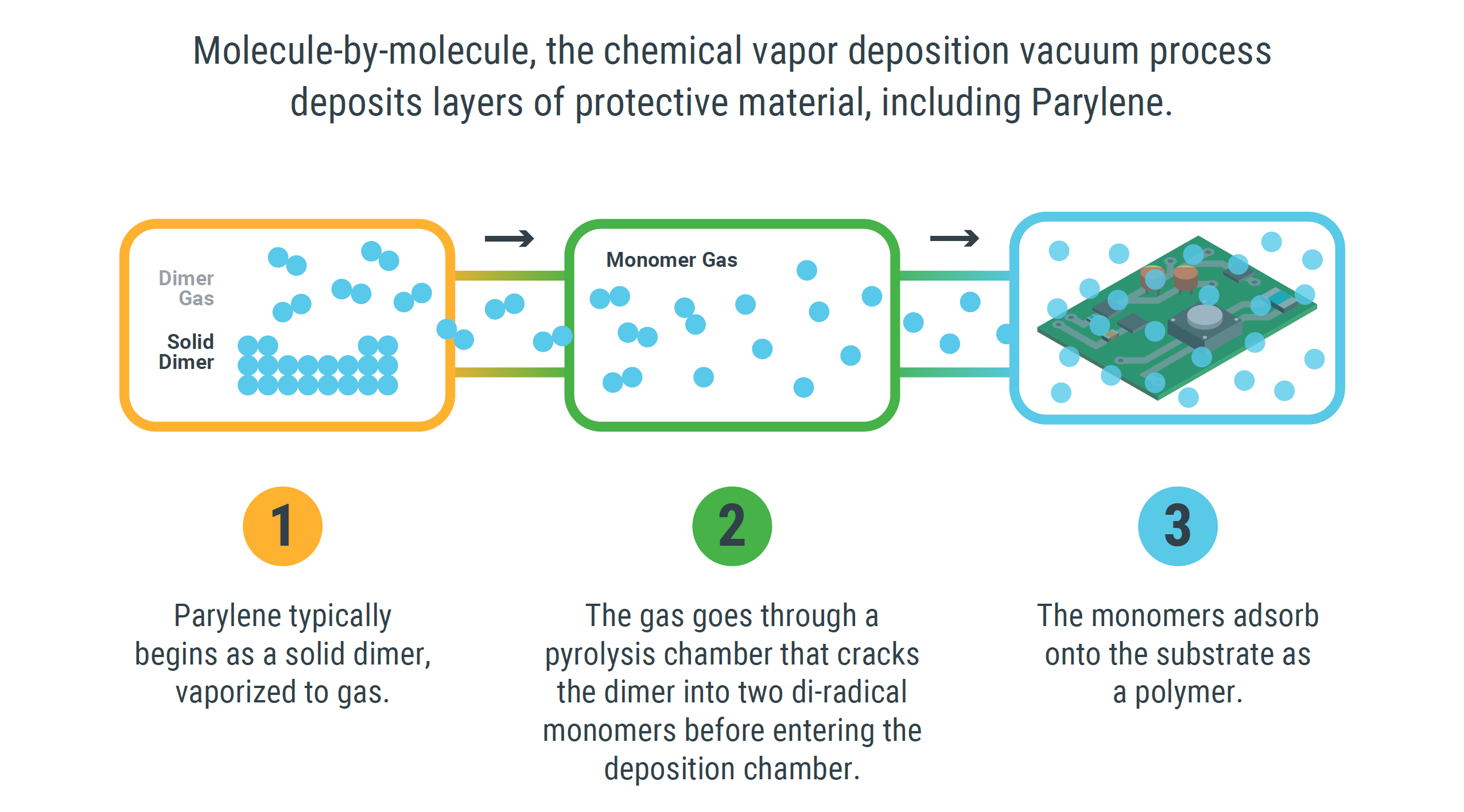 Molecule-by-molecule, the chemical vapor deposition vacuum process deposits layers of protective material, including Parylene.

Dimer Gas

Solid Dimer

Monomer Gas

1

Parylene typically begins as a solid dimer, vaporized to gas.

2

The gas goes through a pyrolysis chamber that cracks the dimer into two di-radical monomers before entering the deposition chamber.

3

The monomers adsorb onto the substrate as a polymer.